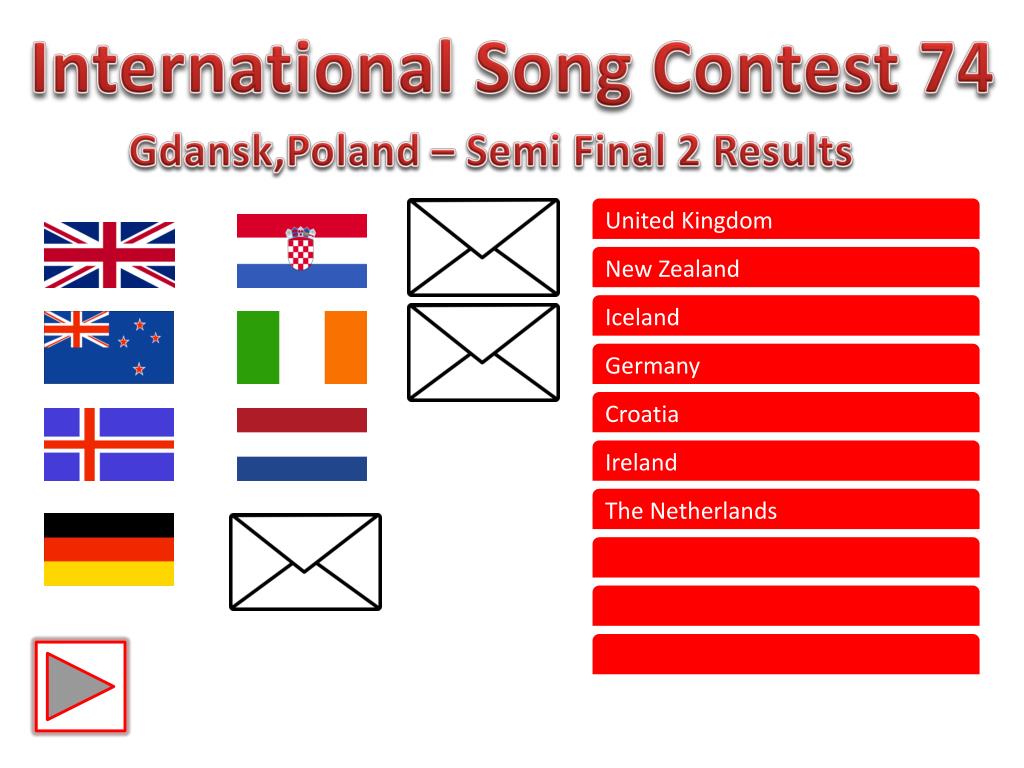 International Song Contest 74

Gdansk,Poland – Semi Final 2 Results

United Kingdom

New Zealand

Iceland

Germany

Croatia

Ireland

The Netherlands